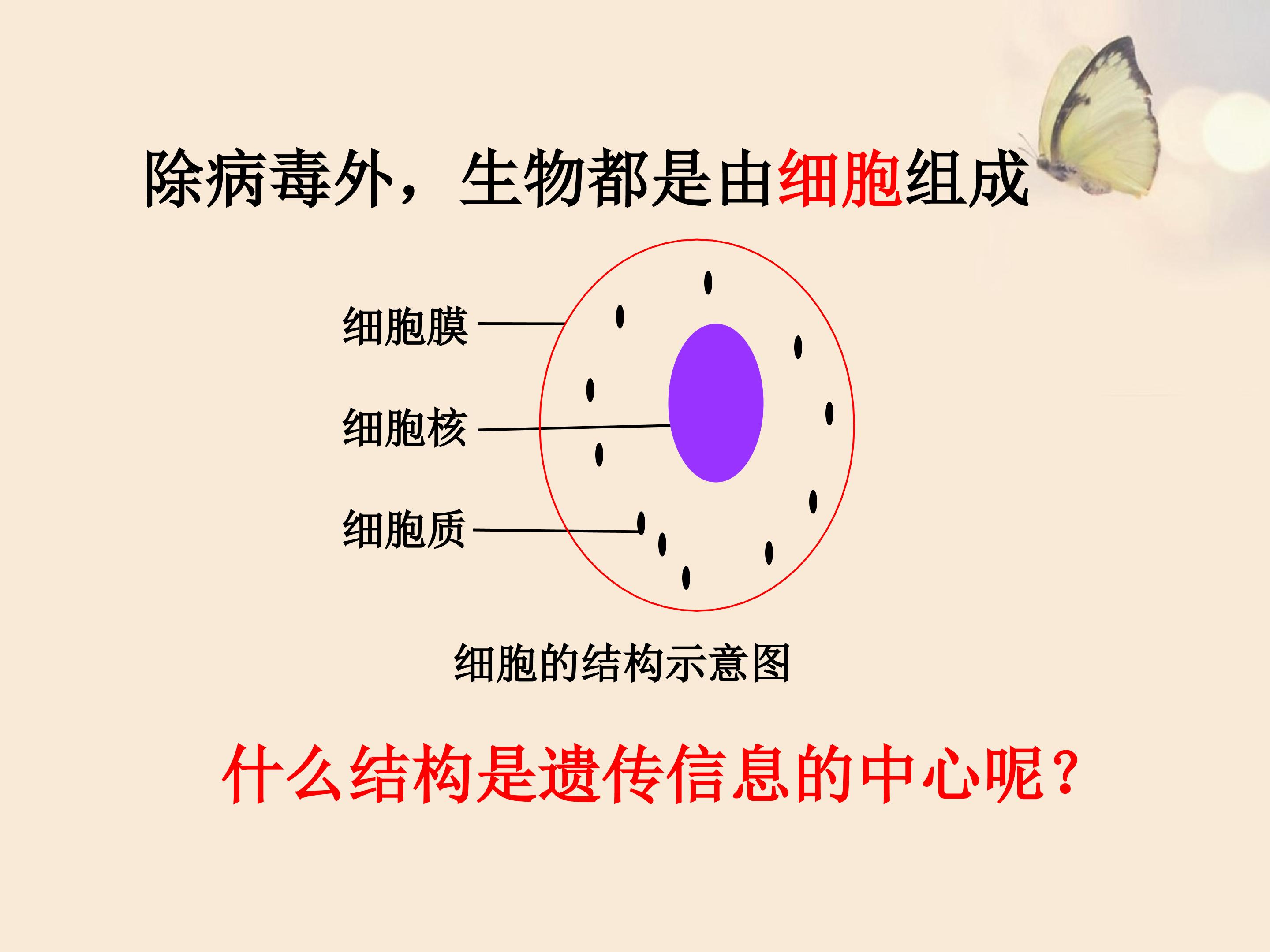 除病毒外，生物都是由细胞组成

细胞膜

细胞核

细胞质

细胞的结构示意图

什么结构是遗传信息的中心呢？